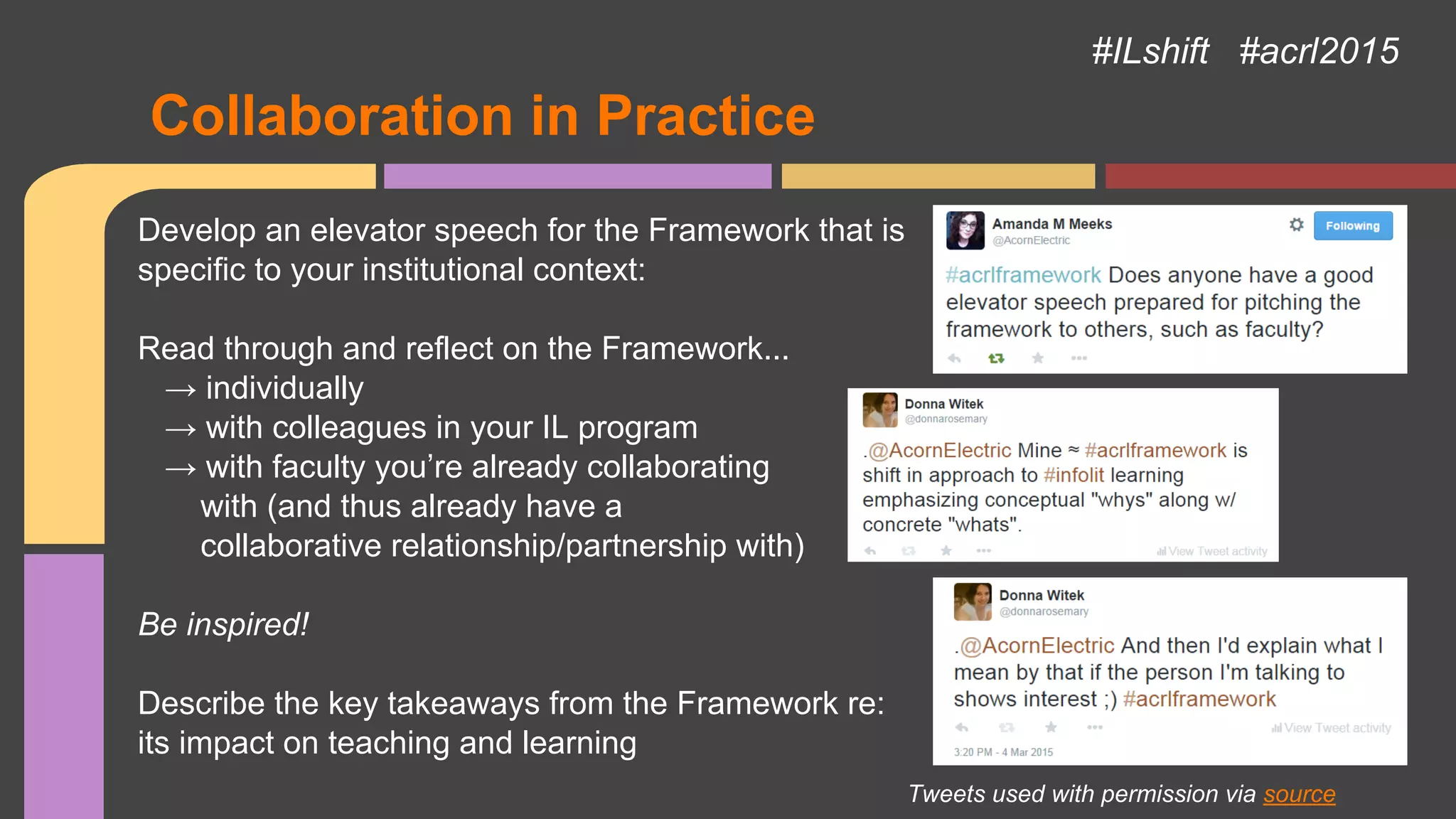 #ILshift #acrl2015

Collaboration in Practice

Develop an elevator speech for the Framework that is specific to your institutional context:

Read through and reflect on the Framework...
→ individually
→ with colleagues in your IL program
→ with faculty you're already collaborating with (and thus already have a collaborative relationship/partnership with)

Be inspired!

Describe the key takeaways from the Framework re: its impact on teaching and learning

Amanda M Meeks
@AcornElectric
Following

#acrlframework Does anyone have a good elevator speech prepared for pitching the framework to others, such as faculty?

Donna Witek
@donnarosemary

.@AcornElectric Mine ≈ #acrlframework is shift in approach to #infolit learning emphasizing conceptual "whys" along w/ concrete "whats".

View Tweet activity

Donna Witek
@donnarosemary

.@AcornElectric And then I'd explain what I mean by that if the person I'm talking to shows interest ;) #acrlframework

View Tweet activity

3:20 PM - 4 Mar 2015

Tweets used with permission via source